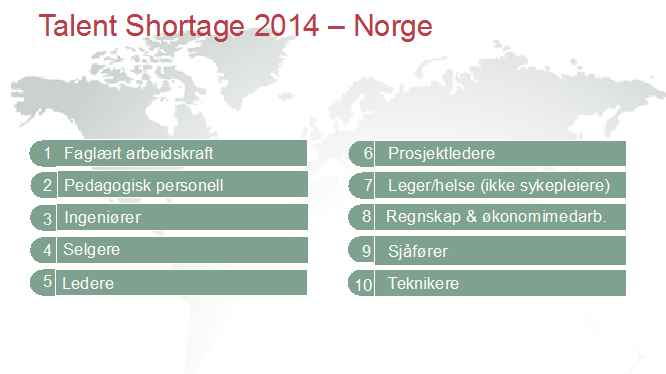 Talent Shortage 2014 – Norge

1 Faglært arbeidskraft

2 Pedagogisk personell

3 Ingeniører

4 Selgere

5 Ledere

6 Prosjektledere

7 Leger/helse (ikke sykepleiere)

8 Regnskap & økonomimedarb.

9 Sjåfører

10 Teknikere